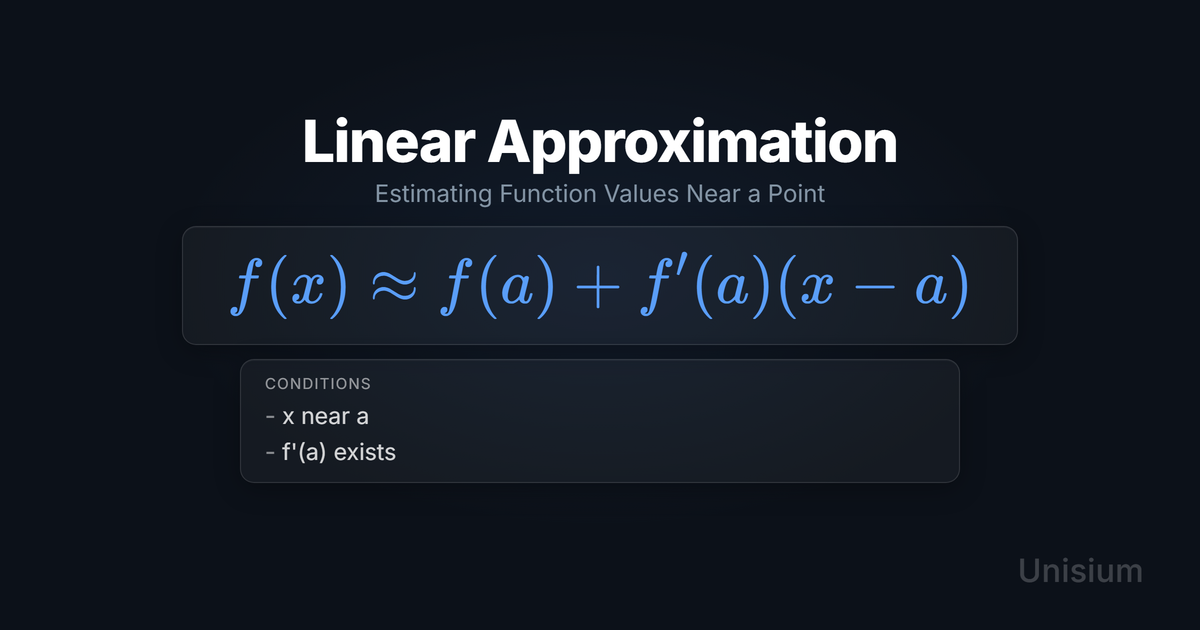 Linear Approximation

Estimating Function Values Near a Point

$f(x) \approx f(a) + f'(a)(x - a)$

CONDITIONS

- x near a
- f'(a) exists

Unisium